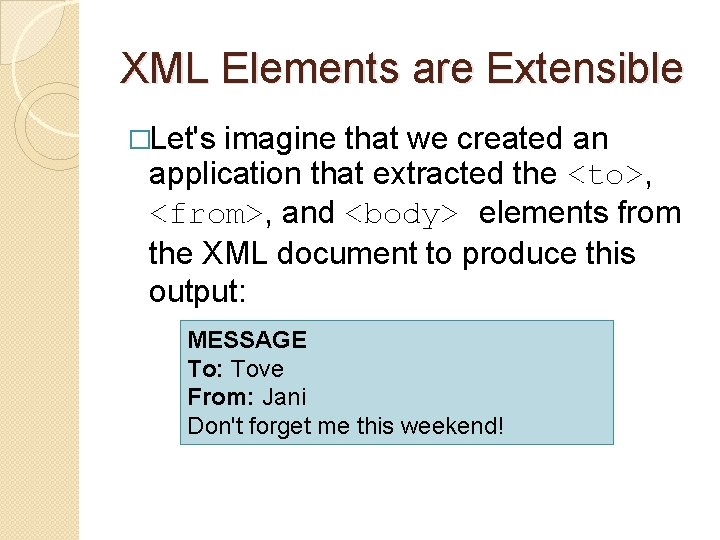 XML Elements are Extensible

□Let's imagine that we created an application that extracted the <to>, <from>, and <body> elements from the XML document to produce this output:

MESSAGE
To: Tove
From: Jani
Don't forget me this weekend!